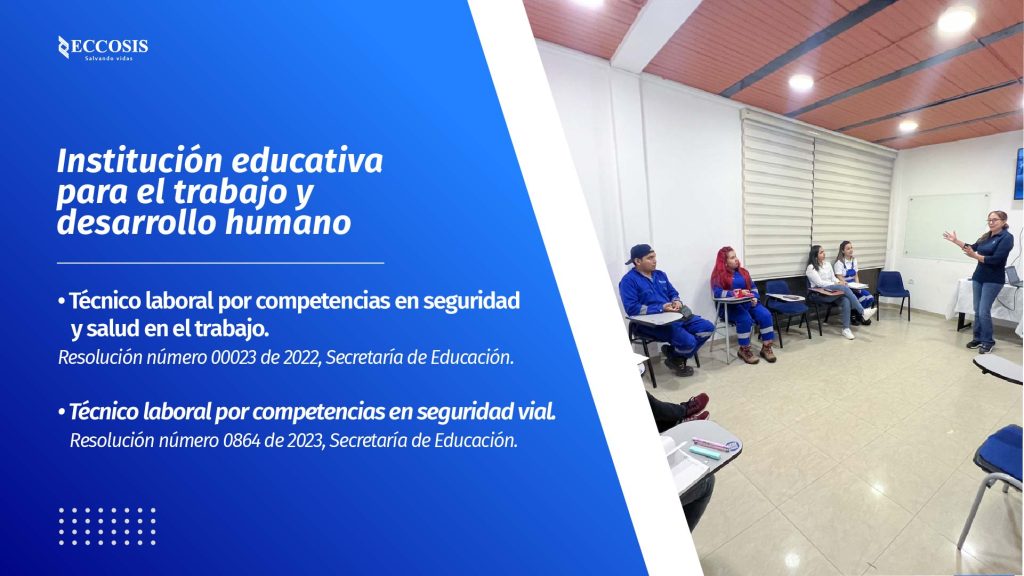 ECCOSIS
Salvando vidas

Institución educativa para el trabajo y desarrollo humano

• Técnico laboral por competencias en seguridad y salud en el trabajo.
Resolución número 00023 de 2022, Secretaría de Educación.

• Técnico laboral por competencias en seguridad vial.
Resolución número 0864 de 2023, Secretaría de Educación.